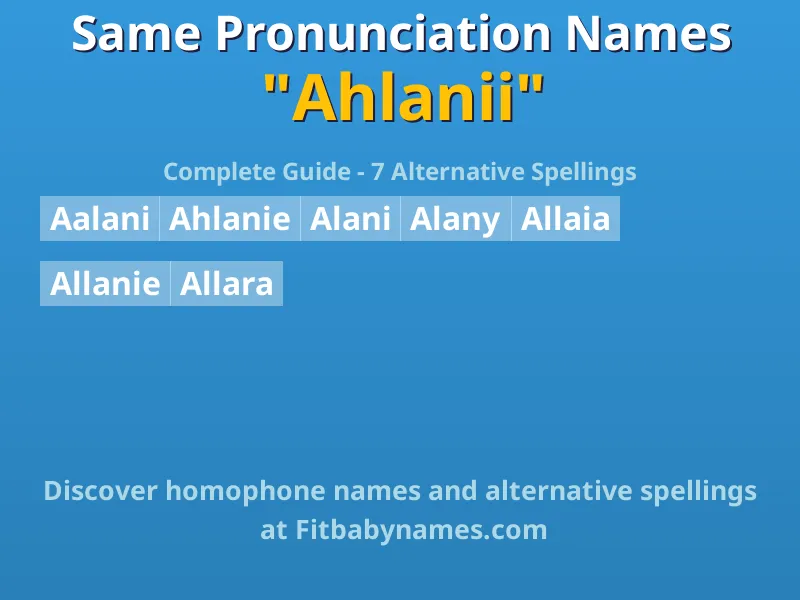 Same Pronunciation Names
"Ahlanii"

Complete Guide - 7 Alternative Spellings

Aalani Ahlanie Alani Alany Allaia

Allanie Allara

Discover homophone names and alternative spellings at Fitbabynames.com